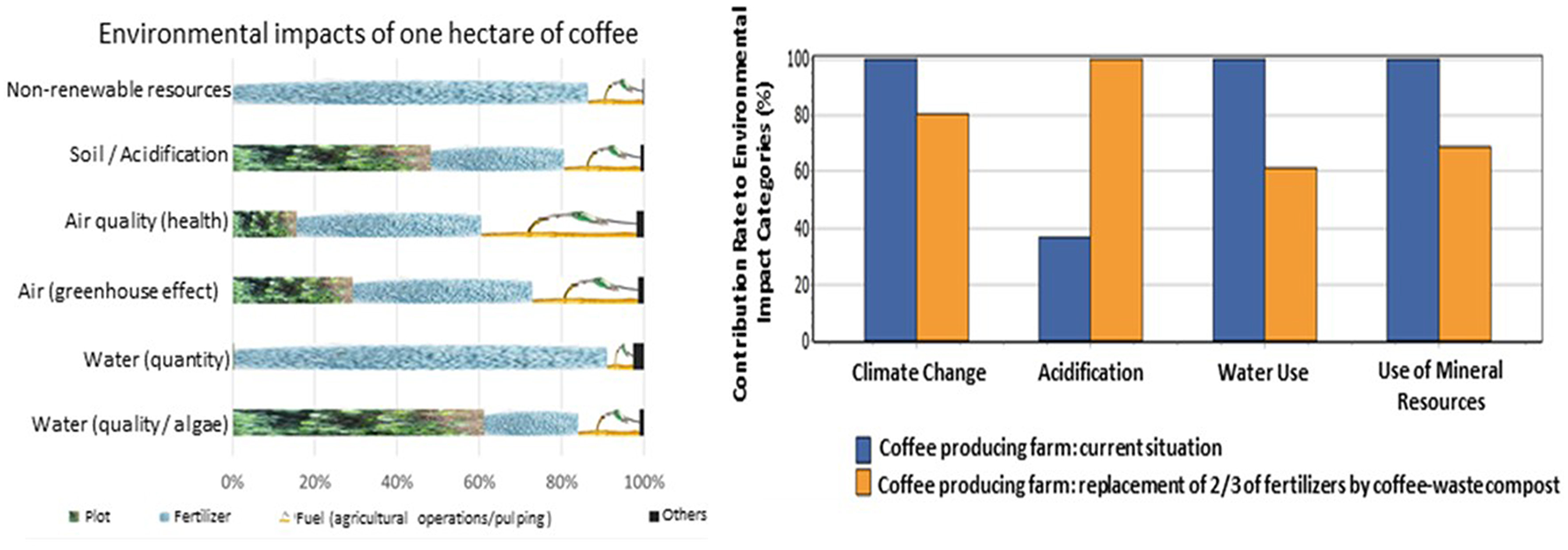 Environmental impacts of one hectare of coffee

Non-renewable resources

Soil / Acidification

Air quality (health)

Air (greenhouse effect)

Water (quantity)

Water (quality / algae)

0% 20% 40% 60% 80% 100%

Plot Fertilizer Fuel (agricultural operations/pulping) Others

Contribution Rate to Environmental Impact Categories (%)

100
80
60
40
20
0

Climate Change Acidification Water Use Use of Mineral Resources

Coffee producing farm: current situation
Coffee producing farm: replacement of 2/3 of fertilizers by coffee-waste compost